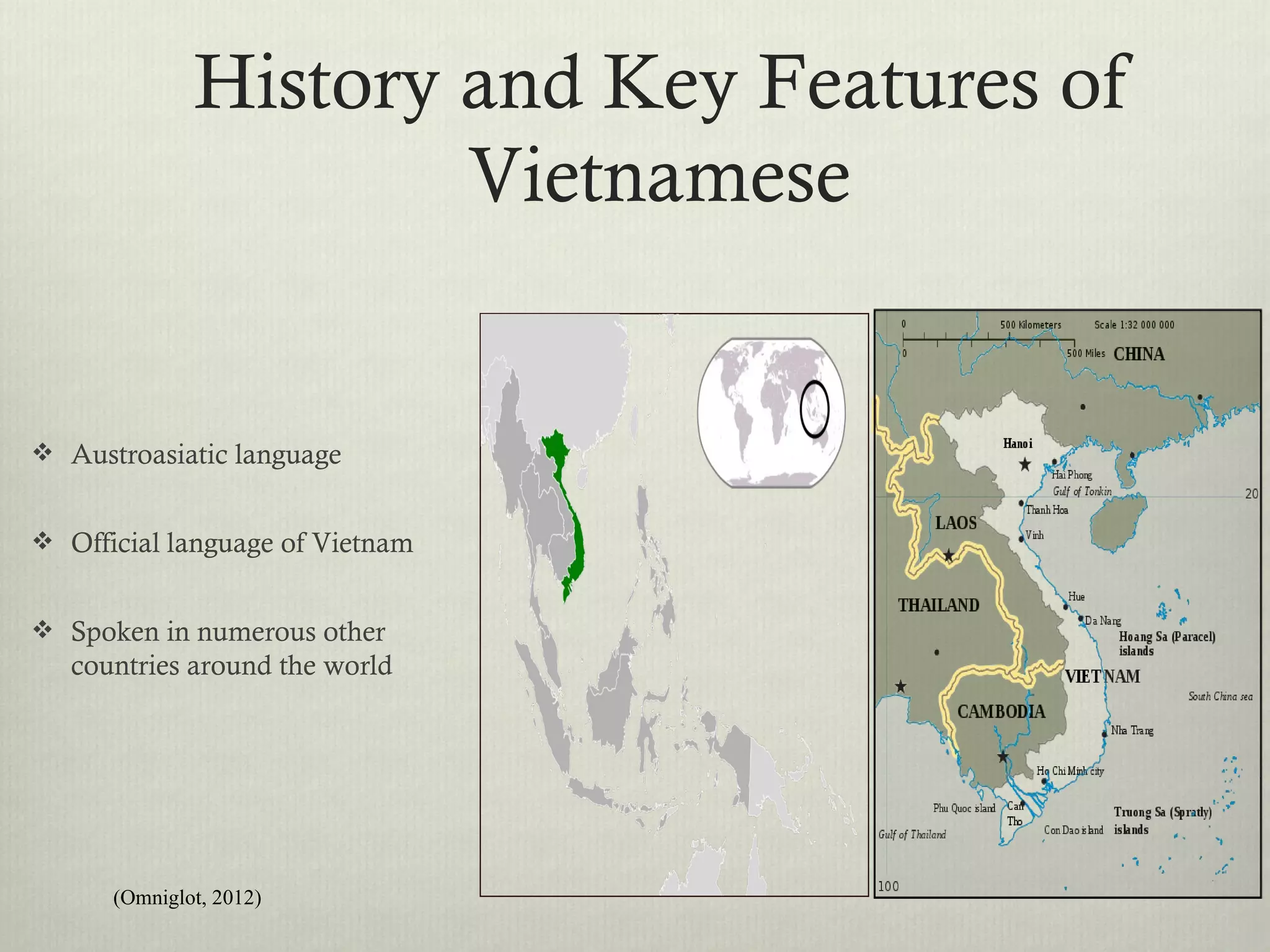 History and Key Features of Vietnamese

❖ Austroasiatic language

❖ Official language of Vietnam

❖ Spoken in numerous other countries around the world

(Omniglot, 2012)

0 500 Kilometers Scale 1:32 000 000
0 500 Miles CHINA

Hanoi
Hai Phong
Gulf of Tonkin
20
Thanh Hoa
LAOS
Vinh
Hue
THAILAND
Da Nang
Hoang Sa (Paracel) islands
VIETNAM
South China sea
CAMBODIA
Nha Trang
Ho Chi Minh city
Phu Quoc island
Can Tho
Truong Sa (Spratly) islands
Con Dao island
Gulf of Thailand
100